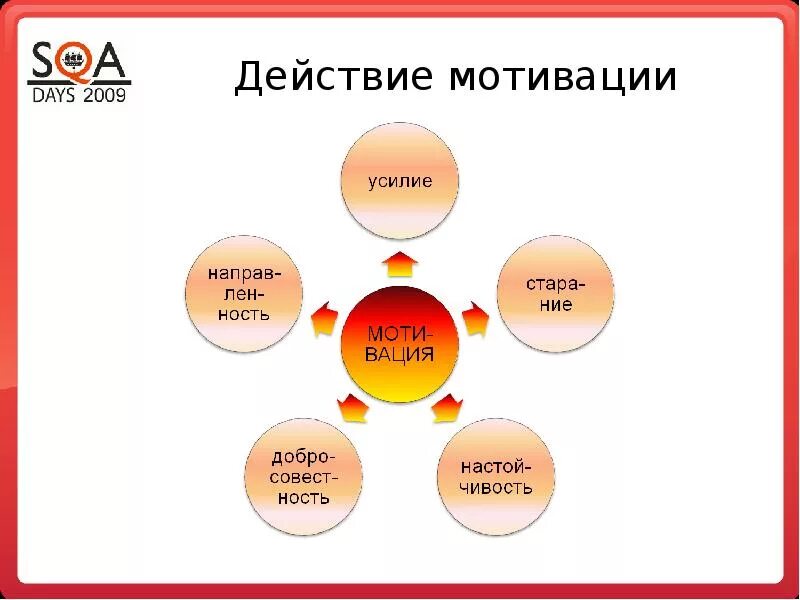 SQA
DAYS 2009

Действие мотивации

усилие

направленность

старание

МОТИВАЦИЯ

добросовестность

настойчивость